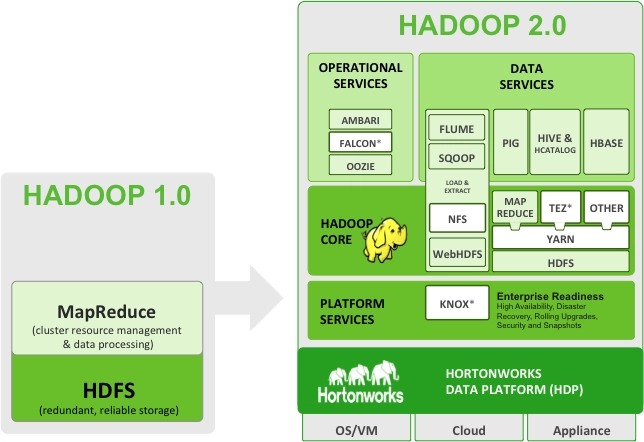 HADOOP 1.0

MapReduce
(cluster resource management & data processing)

HDFS
(redundant, reliable storage)

HADOOP 2.0

OPERATIONAL SERVICES

AMBARI
FALCON*
OOZIE

DATA SERVICES

FLUME
SQOOP
LOAD & EXTRACT
NFS
WebHDFS

PIG
HIVE & HCATALOG
HBASE

HADOOP CORE

MAP REDUCE
TEZ*
OTHER
YARN
HDFS

PLATFORM SERVICES

KNOX*

Enterprise Readiness
High Availability, Disaster Recovery, Rolling Upgrades, Security and Snapshots

Hortonworks

HORTONWORKS DATA PLATFORM (HDP)

OS/VM
Cloud
Appliance